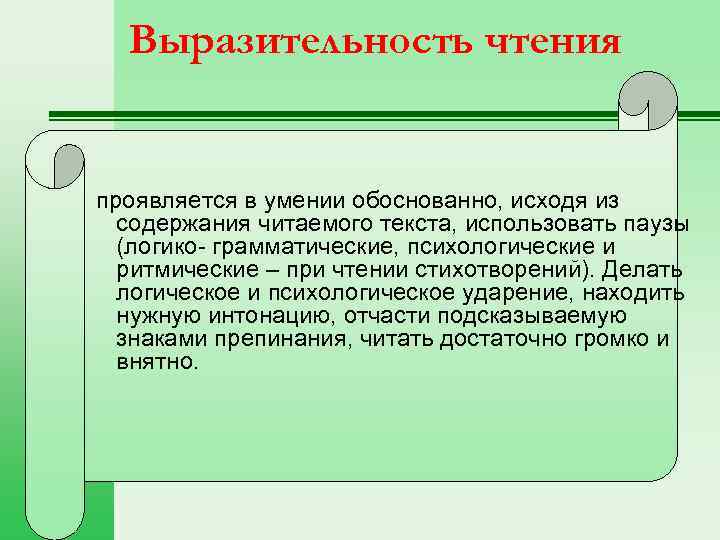 Выразительность чтения

проявляется в умении обоснованно, исходя из содержания читаемого текста, использовать паузы (логико- грамматические, психологические и ритмические – при чтении стихотворений). Делать логическое и психологическое ударение, находить нужную интонацию, отчасти подсказываемую знаками препинания, читать достаточно громко и внятно.